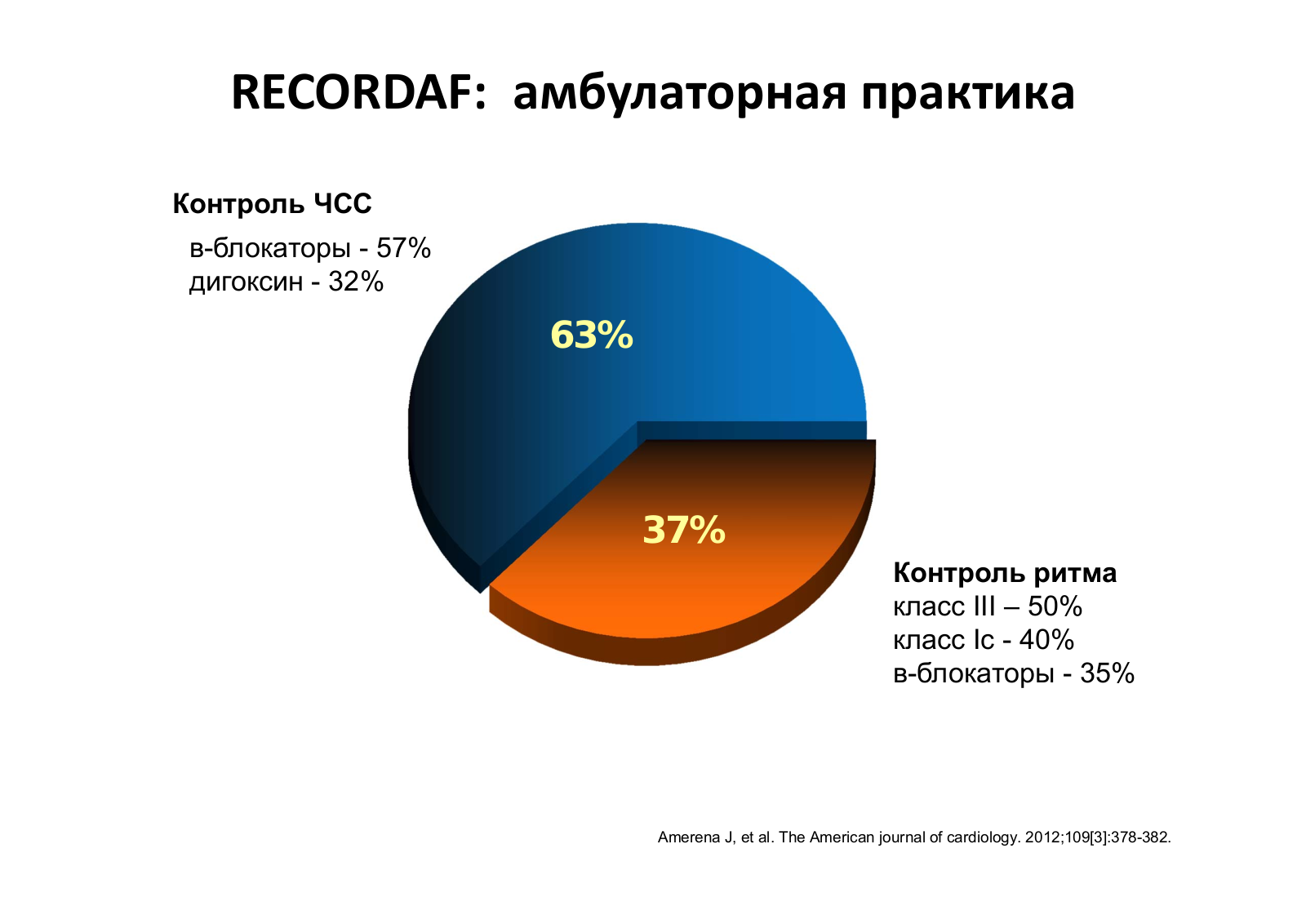 RECORDAF: амбулаторная практика

Контроль ЧСС

в-блокаторы - 57%
дигоксин - 32%

63%

37%

Контроль ритма
класс III – 50%
класс Ic - 40%
в-блокаторы - 35%

Amerena J, et al. The American journal of cardiology. 2012;109[3]:378-382.